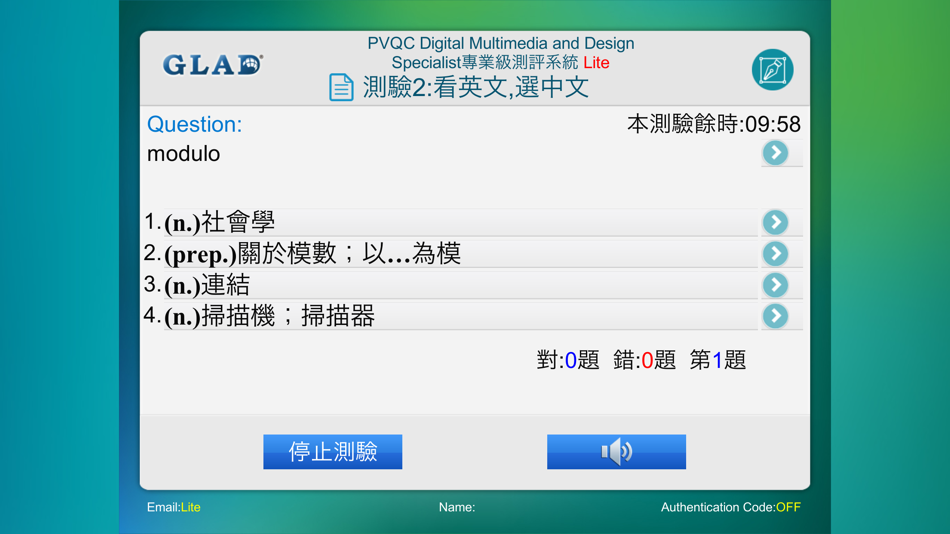 GLAD

PVQC Digital Multimedia and Design Specialist專業級測評系統 Lite

測驗2:看英文,選中文

Question:

本測驗餘時:09:58

modulo

1. (n.)社會學
2. (prep.)關於模數；以…為模
3. (n.)連結
4. (n.)掃描機；掃描器

對:0題 錯:0題 第1題

停止測驗

Email:Lite

Name:

Authentication Code:OFF